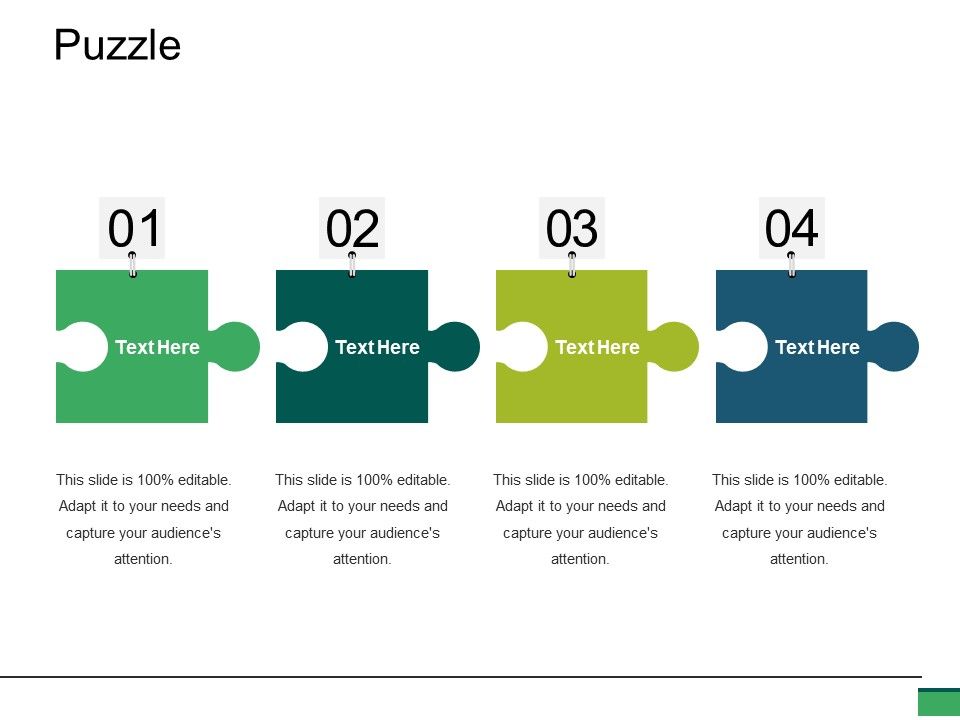 Puzzle

01

Text Here

This slide is 100% editable. Adapt it to your needs and capture your audience's attention.

02

Text Here

This slide is 100% editable. Adapt it to your needs and capture your audience's attention.

03

Text Here

This slide is 100% editable. Adapt it to your needs and capture your audience's attention.

04

Text Here

This slide is 100% editable. Adapt it to your needs and capture your audience's attention.